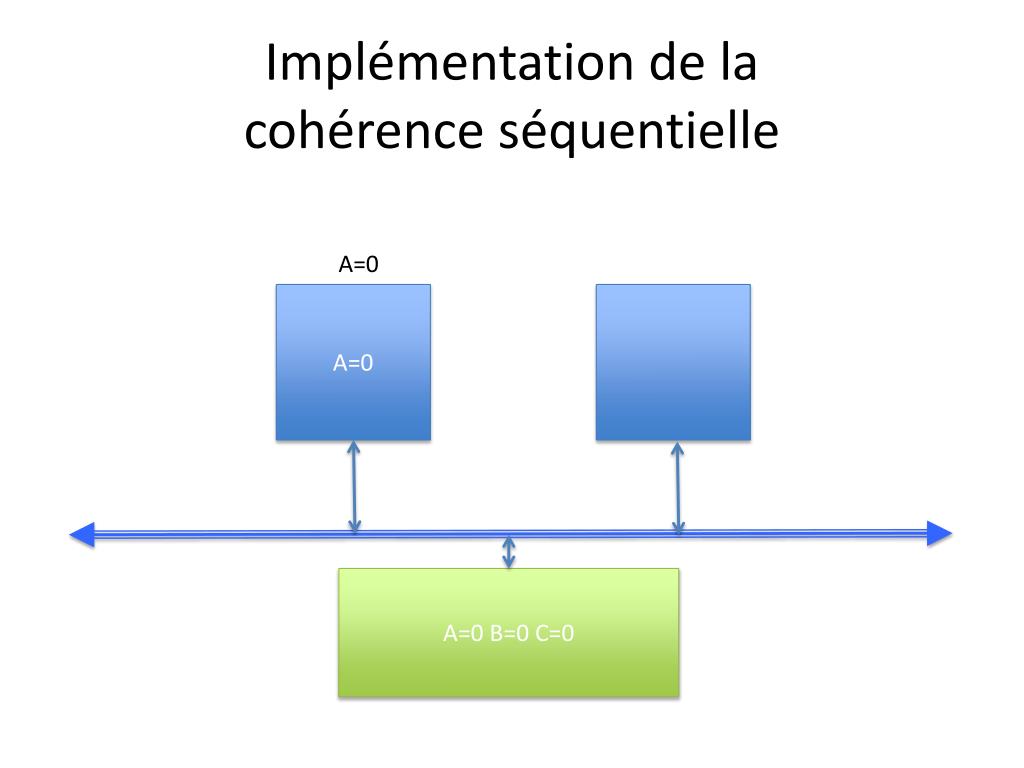 Implémentation de la cohérence séquentielle

A=0

A=0

A=0 B=0 C=0